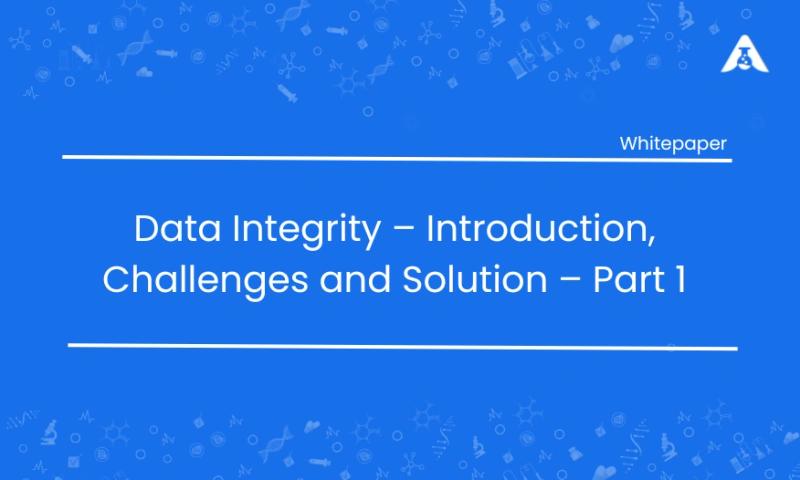 Whitepaper

Data Integrity – Introduction, Challenges and Solution – Part 1